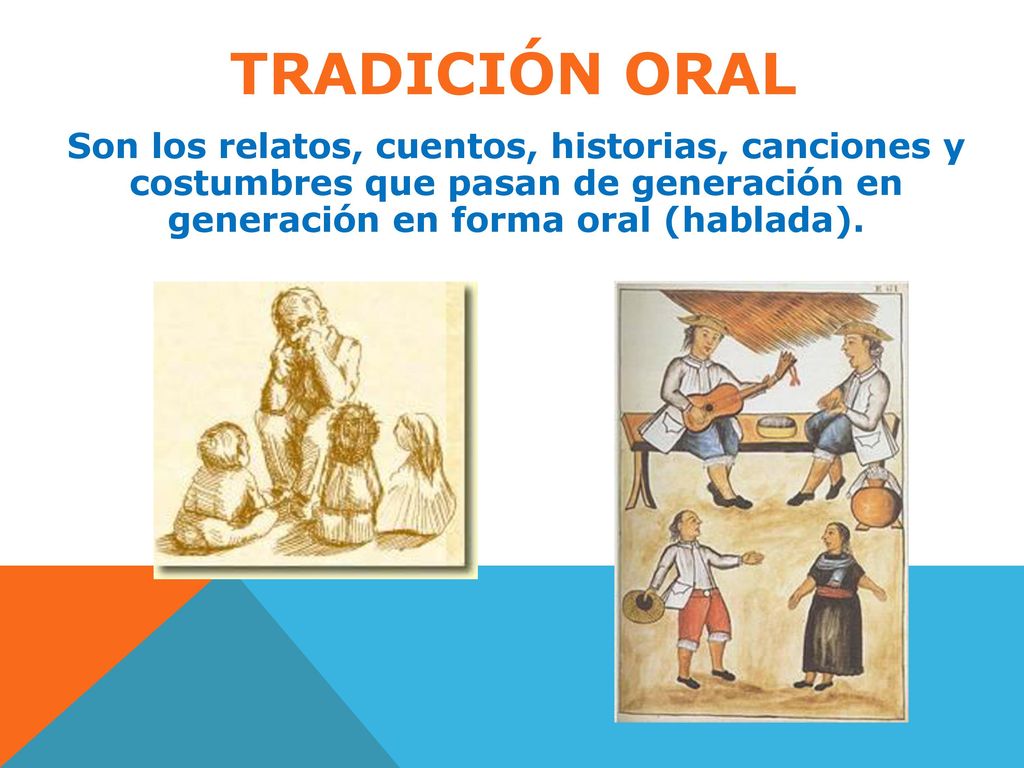 TRADICIÓN ORAL

Son los relatos, cuentos, historias, canciones y costumbres que pasan de generación en generación en forma oral (hablada).